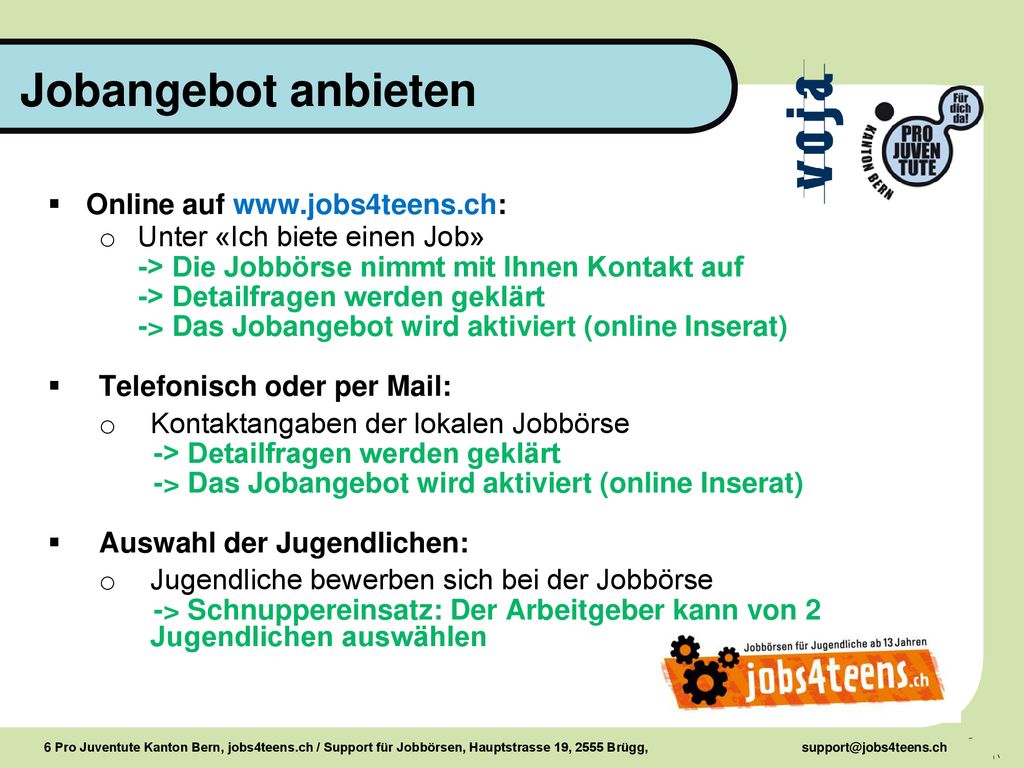 Jobangebot anbieten

voja

Für dich da!

PRO JUVENTUTE

KANTON BERN

▪ Online auf www.jobs4teens.ch:
o Unter «Ich biete einen Job»
-> Die Jobbörse nimmt mit Ihnen Kontakt auf
-> Detailfragen werden geklärt
-> Das Jobangebot wird aktiviert (online Inserat)

▪ Telefonisch oder per Mail:
o Kontaktangaben der lokalen Jobbörse
-> Detailfragen werden geklärt
-> Das Jobangebot wird aktiviert (online Inserat)

▪ Auswahl der Jugendlichen:
o Jugendliche bewerben sich bei der Jobbörse
-> Schnuppereinsatz: Der Arbeitgeber kann von 2 Jugendlichen auswählen

Jobbörsen für Jugendliche ab 13 Jahren

jobs4teens.ch

6 Pro Juventute Kanton Bern, jobs4teens.ch / Support für Jobbörsen, Hauptstrasse 19, 2555 Brügg, support@jobs4teens.ch